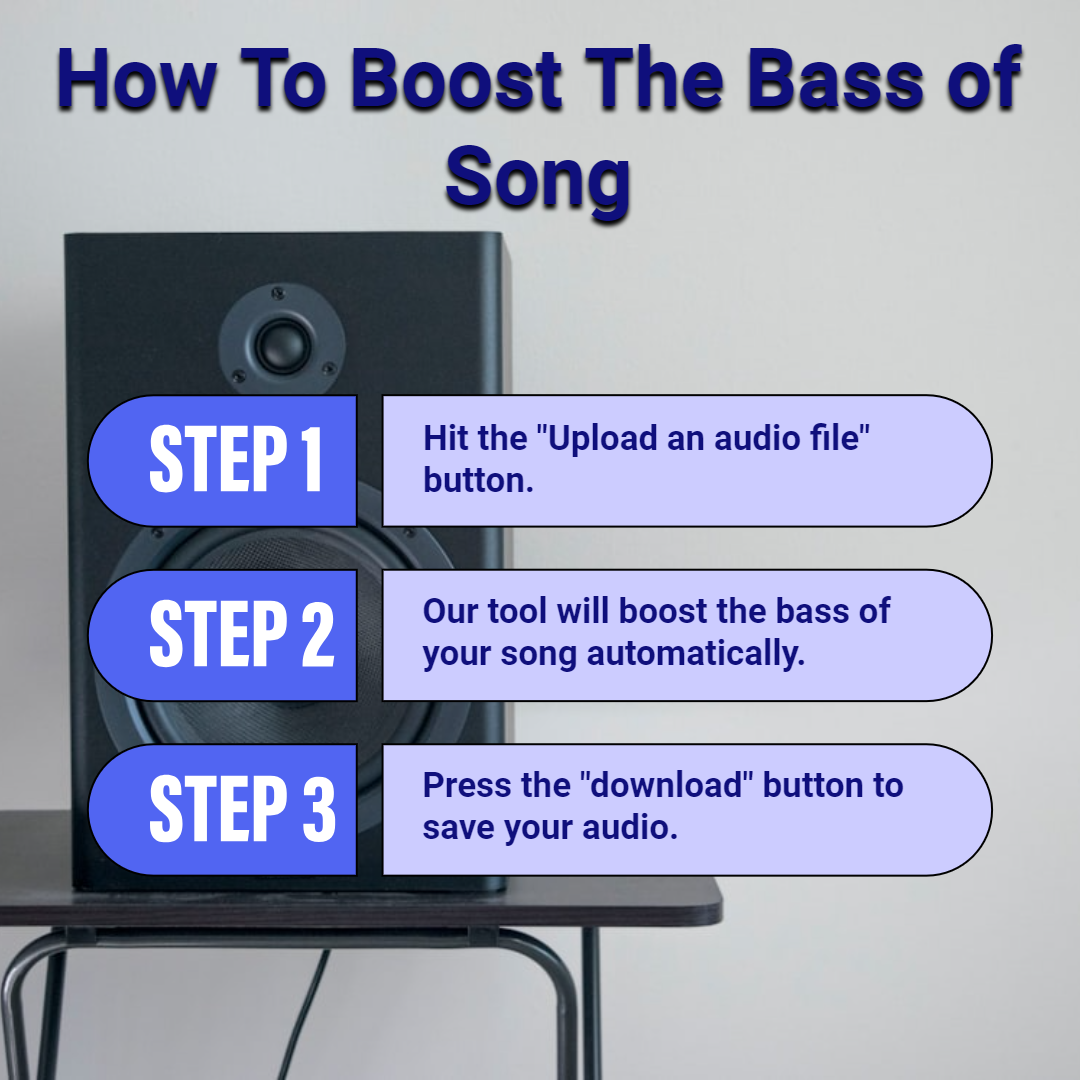 How To Boost The Bass of Song

STEP 1
Hit the "Upload an audio file" button.

STEP 2
Our tool will boost the bass of your song automatically.

STEP 3
Press the "download" button to save your audio.